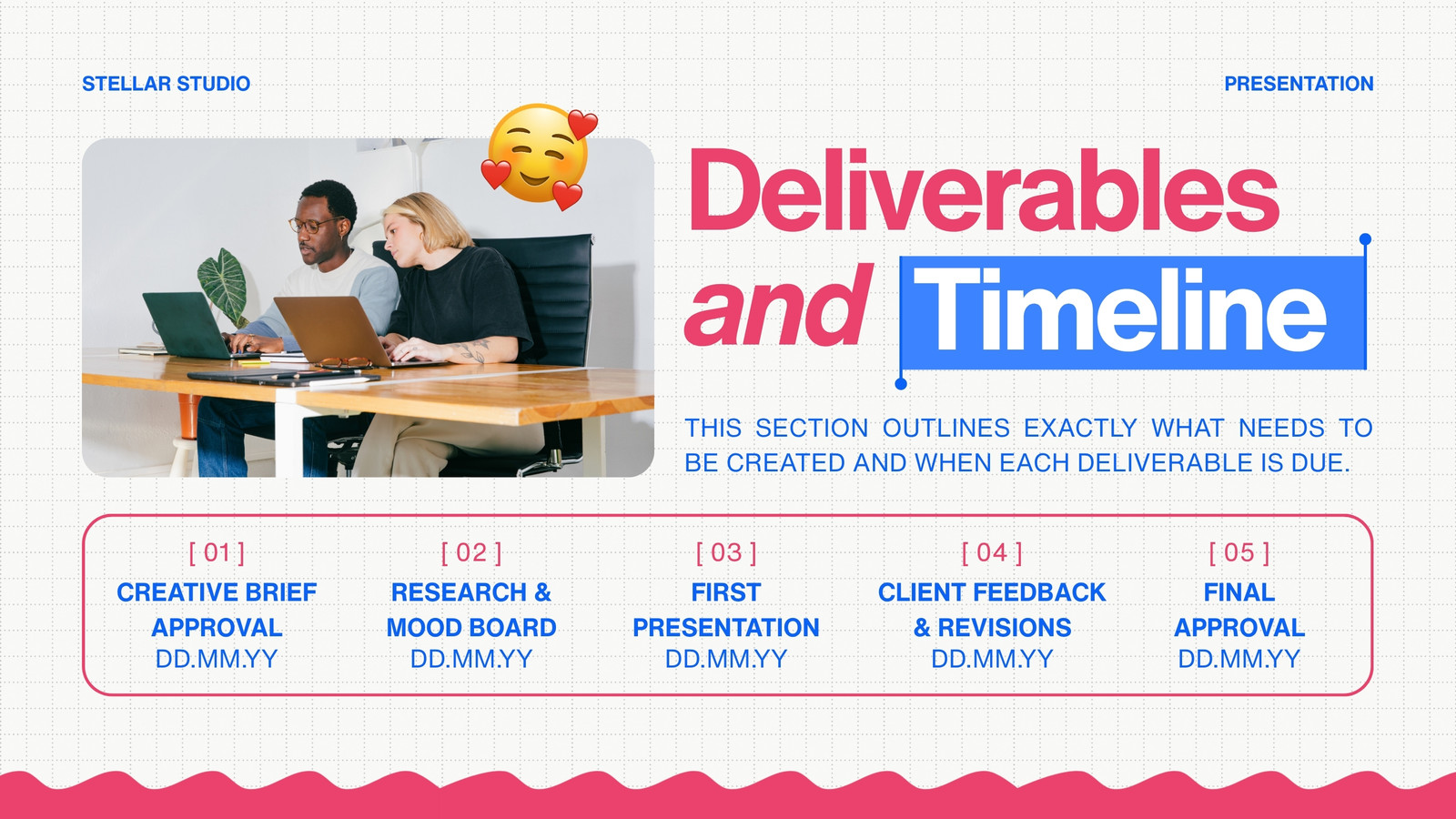 STELLAR STUDIO

PRESENTATION

Deliverables and Timeline

THIS SECTION OUTLINES EXACTLY WHAT NEEDS TO BE CREATED AND WHEN EACH DELIVERABLE IS DUE.

[ 01 ]
CREATIVE BRIEF APPROVAL
DD.MM.YY

[ 02 ]
RESEARCH & MOOD BOARD
DD.MM.YY

[ 03 ]
FIRST PRESENTATION
DD.MM.YY

[ 04 ]
CLIENT FEEDBACK & REVISIONS
DD.MM.YY

[ 05 ]
FINAL APPROVAL
DD.MM.YY